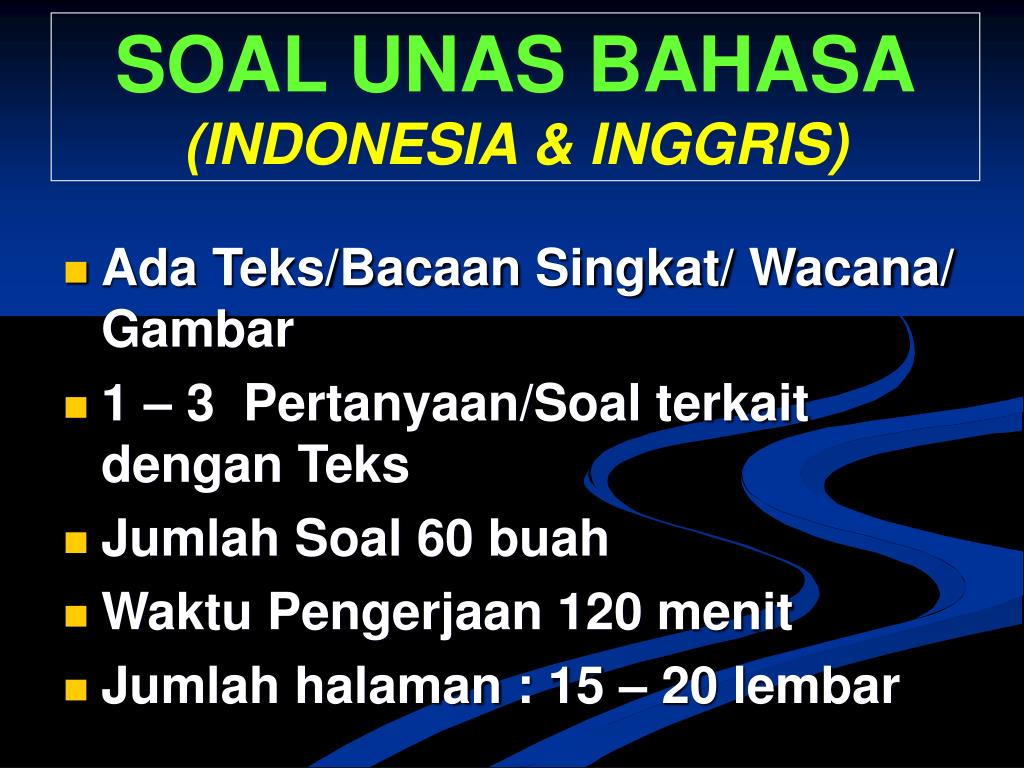 SOAL UNAS BAHASA
(INDONESIA & INGGRIS)

Ada Teks/Bacaan Singkat/ Wacana/ Gambar

1 – 3 Pertanyaan/Soal terkait dengan Teks

Jumlah Soal 60 buah

Waktu Pengerjaan 120 menit

Jumlah halaman : 15 – 20 lembar